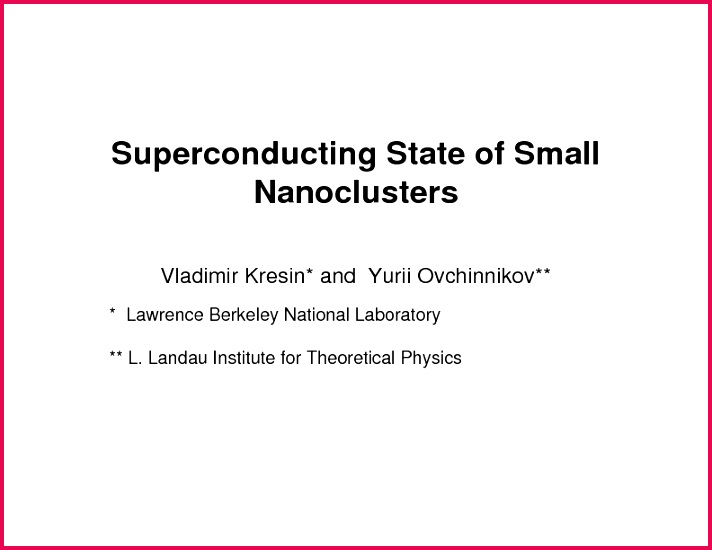 Superconducting State of Small Nanoclusters

Vladimir Kresin* and Yurii Ovchinnikov**

* Lawrence Berkeley National Laboratory

** L. Landau Institute for Theoretical Physics